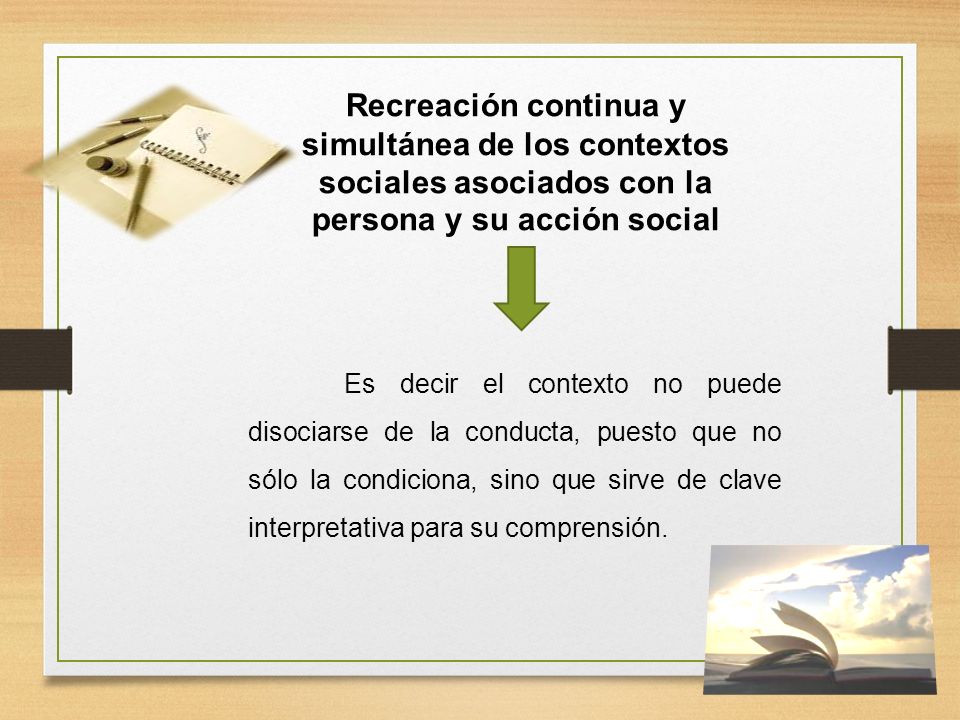 Recreación continua y simultánea de los contextos sociales asociados con la persona y su acción social

Es decir el contexto no puede disociarse de la conducta, puesto que no sólo la condiciona, sino que sirve de clave interpretativa para su comprensión.